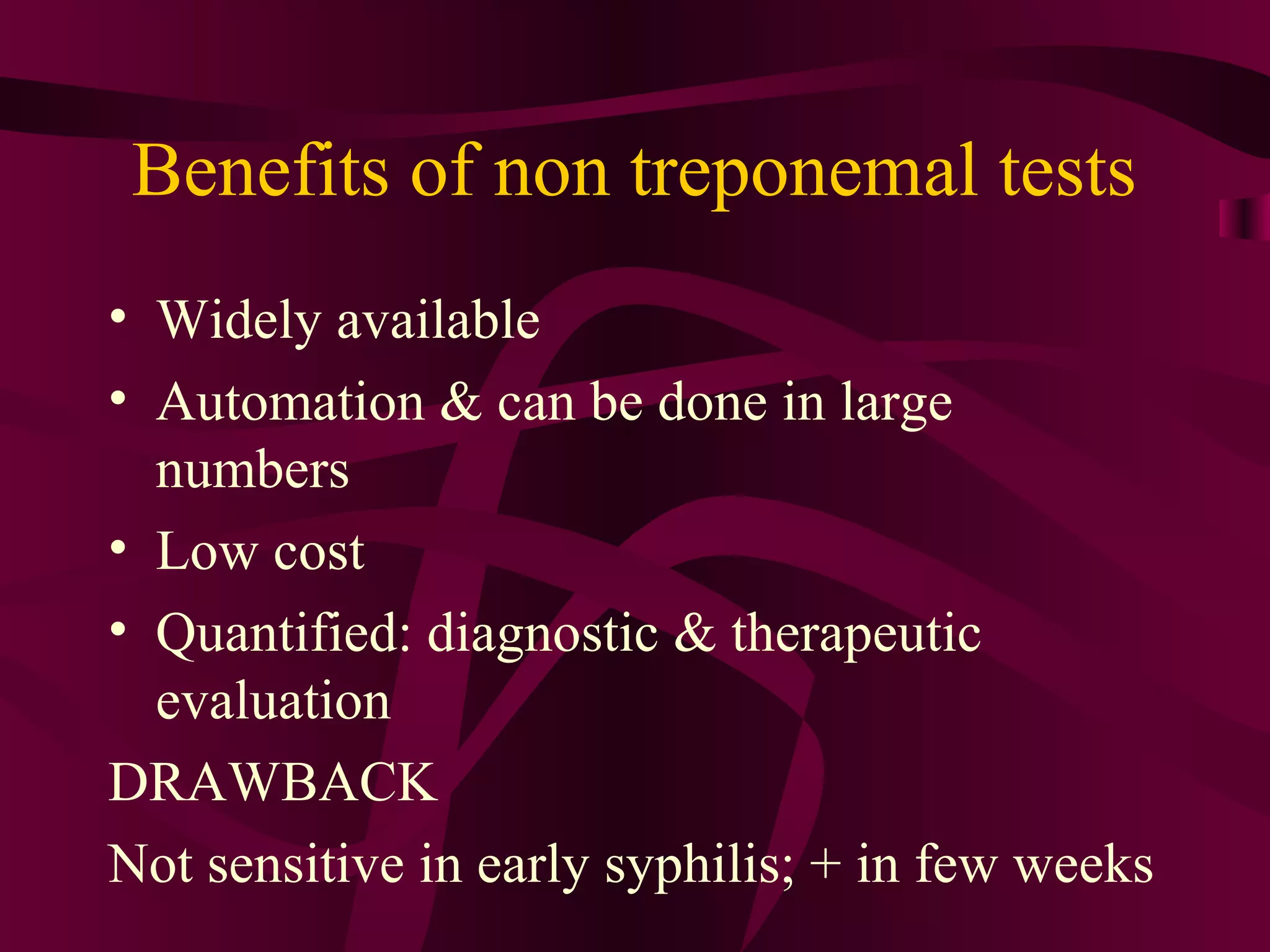 Benefits of non treponemal tests

• Widely available
• Automation & can be done in large numbers
• Low cost
• Quantified: diagnostic & therapeutic evaluation

DRAWBACK

Not sensitive in early syphilis; + in few weeks